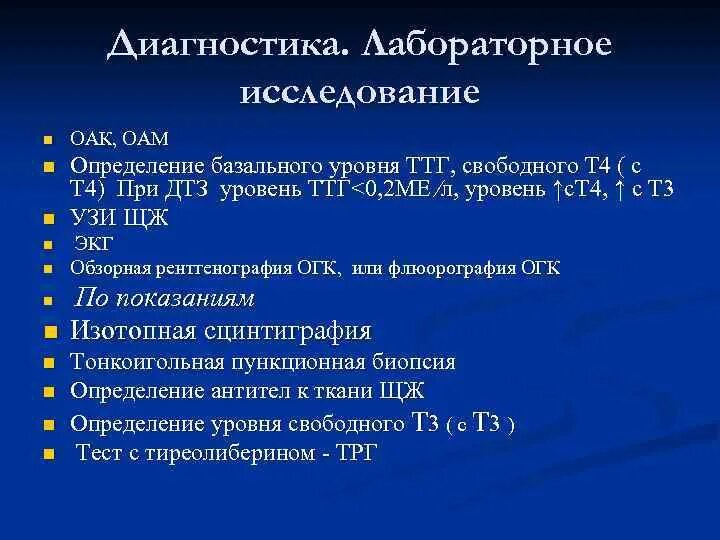 Диагностика. Лабораторное исследование

- ОАК, ОАМ
- Определение базального уровня ТТГ, свободного Т4 ( с Т4) При ДТЗ уровень ТТГ<0,2МЕ/л, уровень ↑сТ4, ↑ с Т3
- УЗИ ЩЖ
- ЭКГ
- Обзорная рентгенография ОГК, или флюорография ОГК
- По показаниям
- Изотопная сцинтиграфия
- Тонкоигольная пункционная биопсия
- Определение антител к ткани ЩЖ
- Определение уровня свободного Т3 ( с Т3 )
- Тест с тиреолиберином - ТРГ